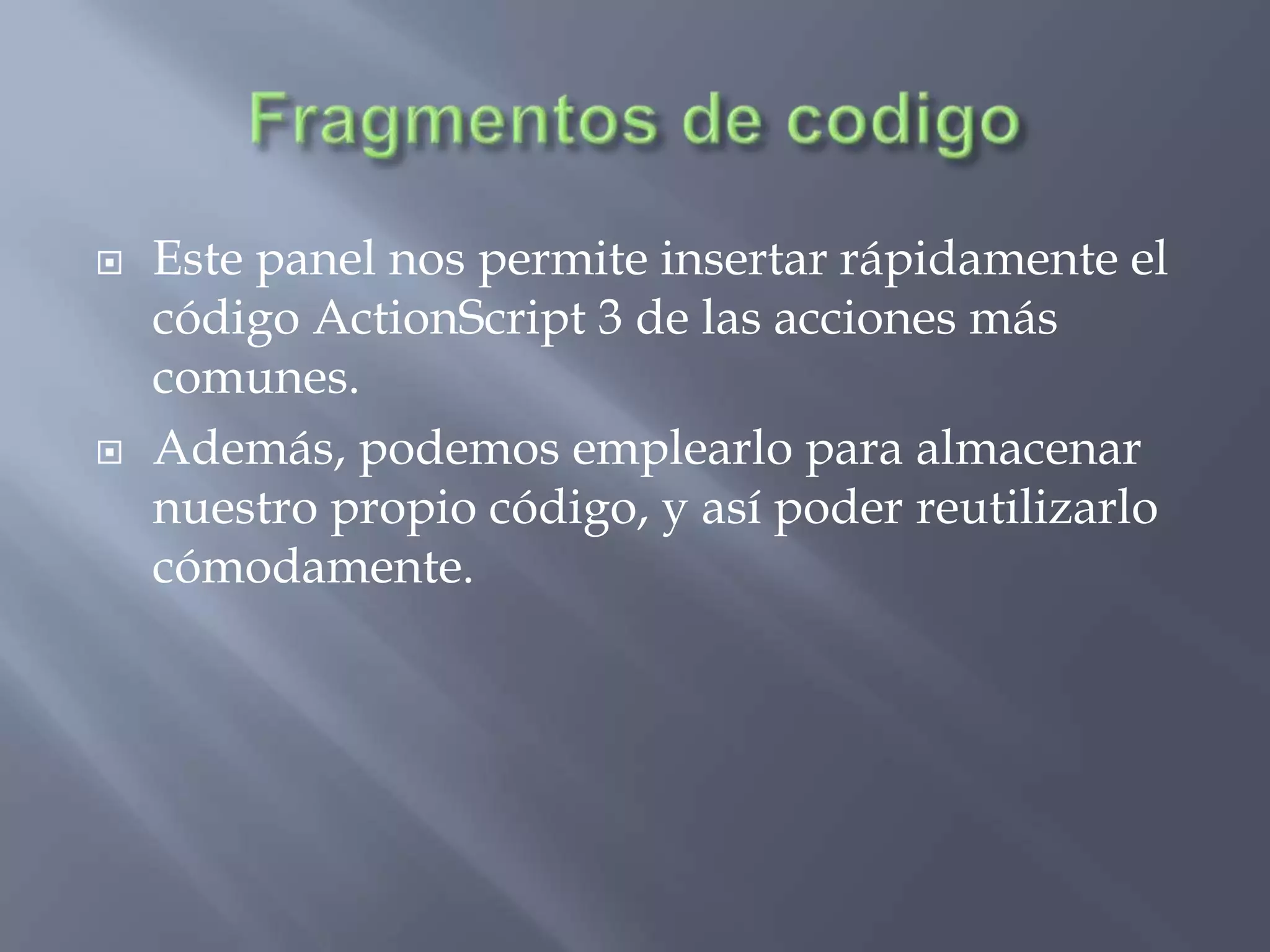 Fragmentos de codigo

Este panel nos permite insertar rápidamente el código ActionScript 3 de las acciones más comunes.

Además, podemos emplearlo para almacenar nuestro propio código, y así poder reutilizarlo cómodamente.